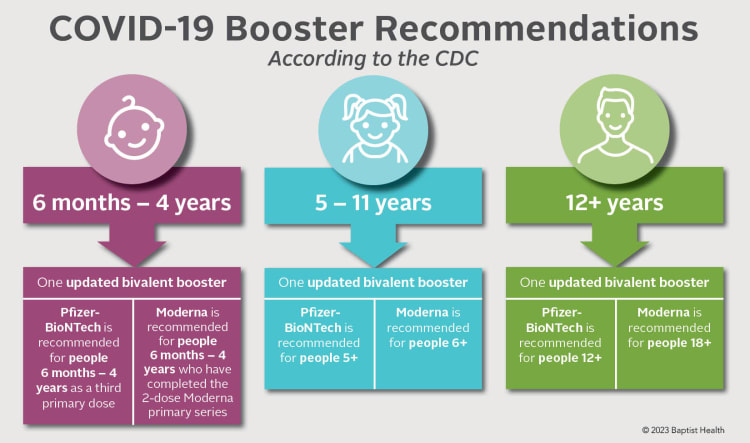 COVID-19 Booster Recommendations

According to the CDC

6 months – 4 years

One updated bivalent booster

Pfizer-BioNTech is recommended for people 6 months – 4 years as a third primary dose

Moderna is recommended for people 6 months – 4 years who have completed the 2-dose Moderna primary series

5 – 11 years

One updated bivalent booster

Pfizer-BioNTech is recommended for people 5+

Moderna is recommended for people 6+

12+ years

One updated bivalent booster

Pfizer-BioNTech is recommended for people 12+

Moderna is recommended for people 18+

© 2023 Baptist Health